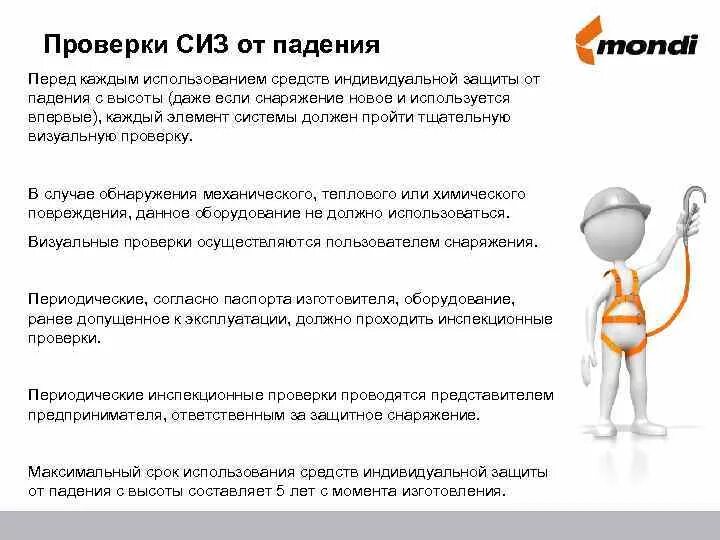 Проверки СИЗ от падения

mondi

Перед каждым использованием средств индивидуальной защиты от падения с высоты (даже если снаряжение новое и используется впервые), каждый элемент системы должен пройти тщательную визуальную проверку.

В случае обнаружения механического, теплового или химического повреждения, данное оборудование не должно использоваться.

Визуальные проверки осуществляются пользователем снаряжения.

Периодические, согласно паспорта изготовителя, оборудование, ранее допущенное к эксплуатации, должно проходить инспекционные проверки.

Периодические инспекционные проверки проводятся представителем предпринимателя, ответственным за защитное снаряжение.

Максимальный срок использования средств индивидуальной защиты от падения с высоты составляет 5 лет с момента изготовления.